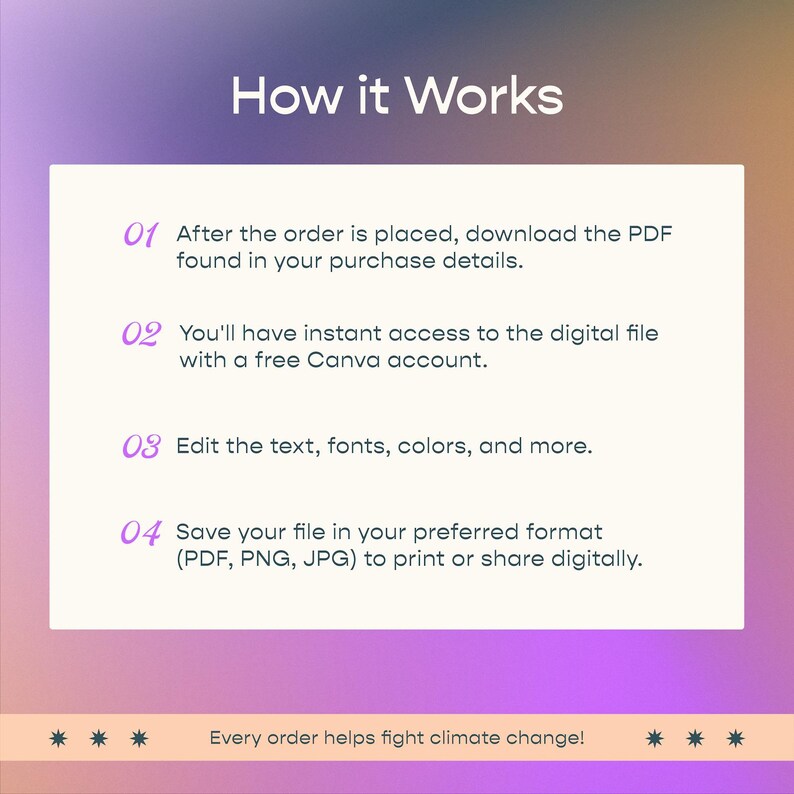 How it Works

01 After the order is placed, download the PDF found in your purchase details.

02 You'll have instant access to the digital file with a free Canva account.

03 Edit the text, fonts, colors, and more.

04 Save your file in your preferred format (PDF, PNG, JPG) to print or share digitally.

Every order helps fight climate change!